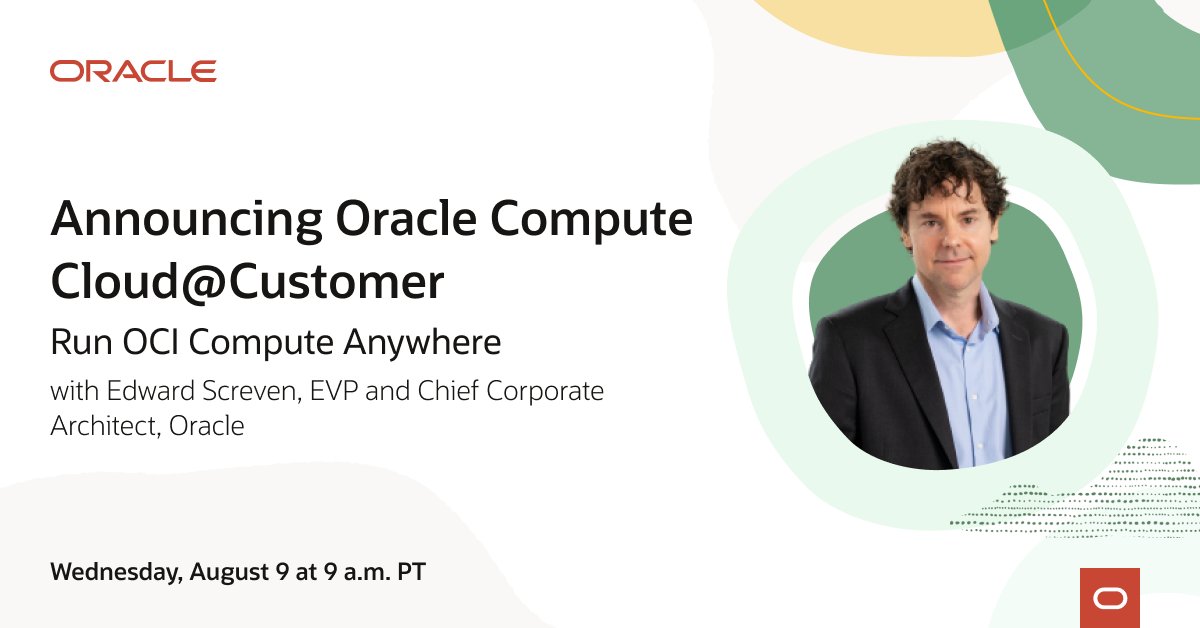 ORACLE

Announcing Oracle Compute Cloud@Customer

Run OCI Compute Anywhere

with Edward Screven, EVP and Chief Corporate Architect, Oracle

Wednesday, August 9 at 9 a.m. PT